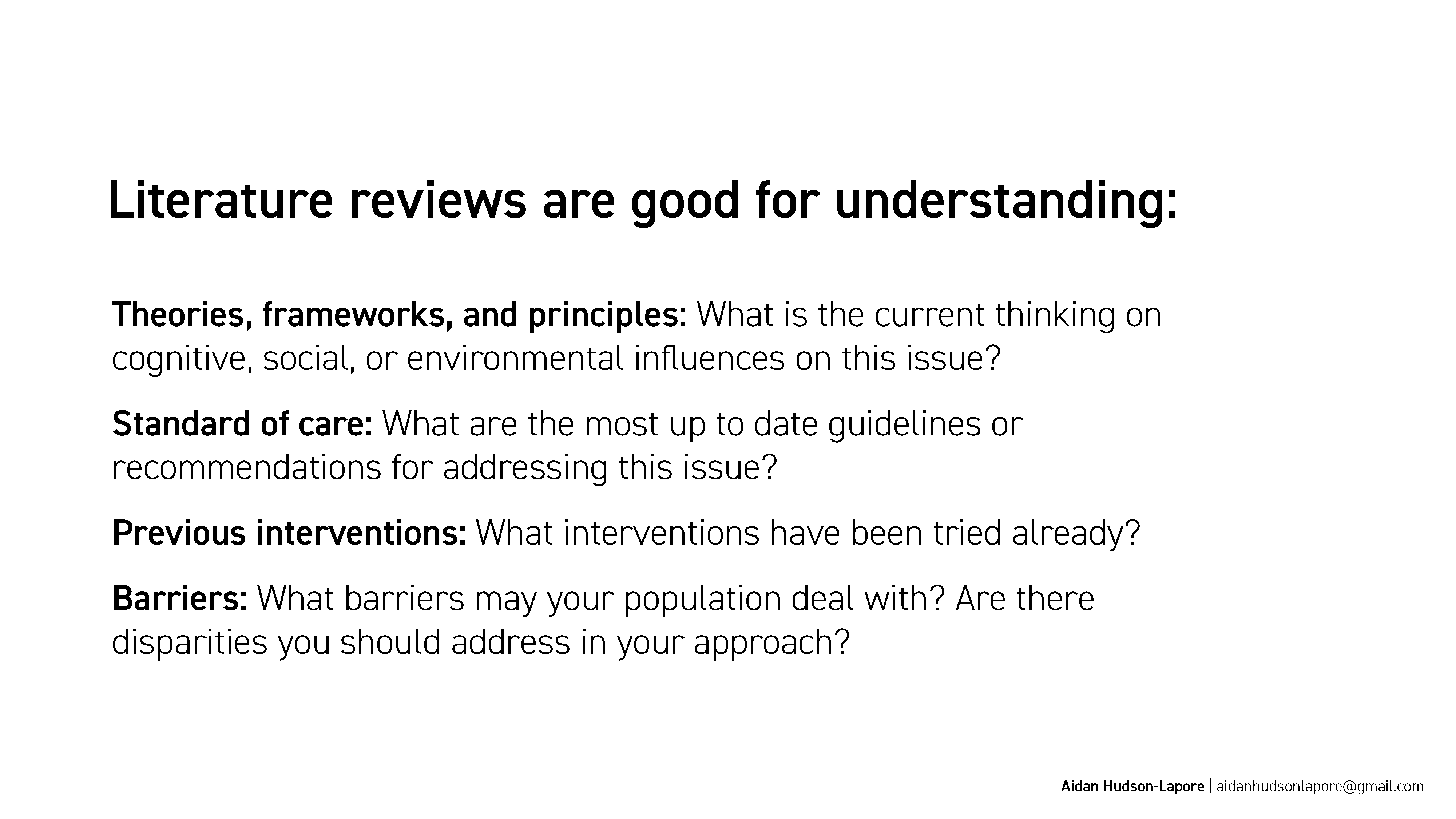 Literature reviews are good for understanding:

Theories, frameworks, and principles: What is the current thinking on cognitive, social, or environmental influences on this issue?

Standard of care: What are the most up to date guidelines or recommendations for addressing this issue?

Previous interventions: What interventions have been tried already?

Barriers: What barriers may your population deal with? Are there disparities you should address in your approach?

Aidan Hudson-Lapore | aidanhudsonlapore@gmail.com